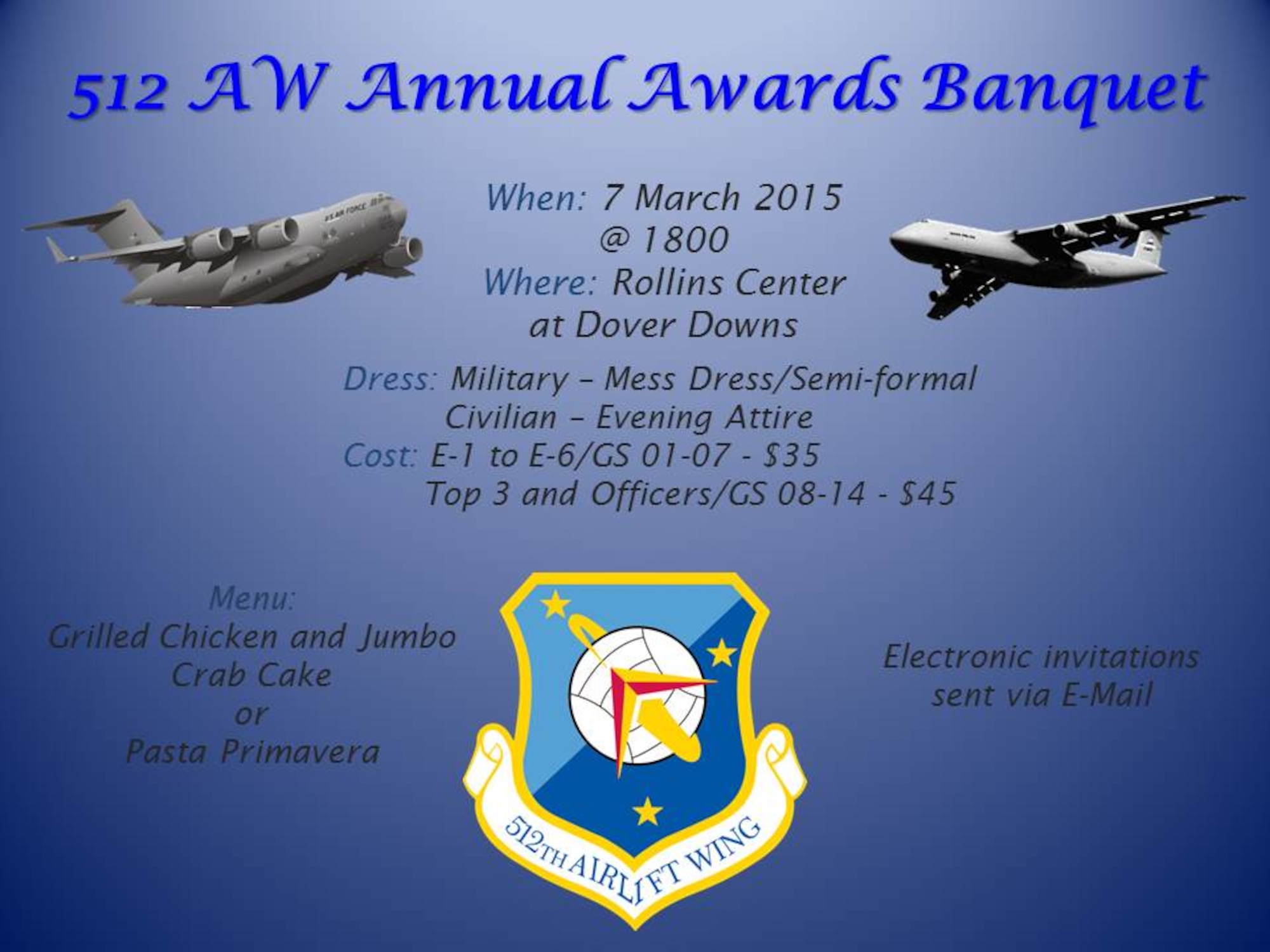 512 AW Annual Awards Banquet

U.S. AIR FORCE

When: 7 March 2015
@ 1800
Where: Rollins Center
at Dover Downs

Dress: Military – Mess Dress/Semi-formal
Civilian – Evening Attire
Cost: E-1 to E-6/GS 01-07 - $35
Top 3 and Officers/GS 08-14 - $45

Menu:
Grilled Chicken and Jumbo
Crab Cake
or
Pasta Primavera

512TH AIRLIFT WING

Electronic invitations
sent via E-Mail